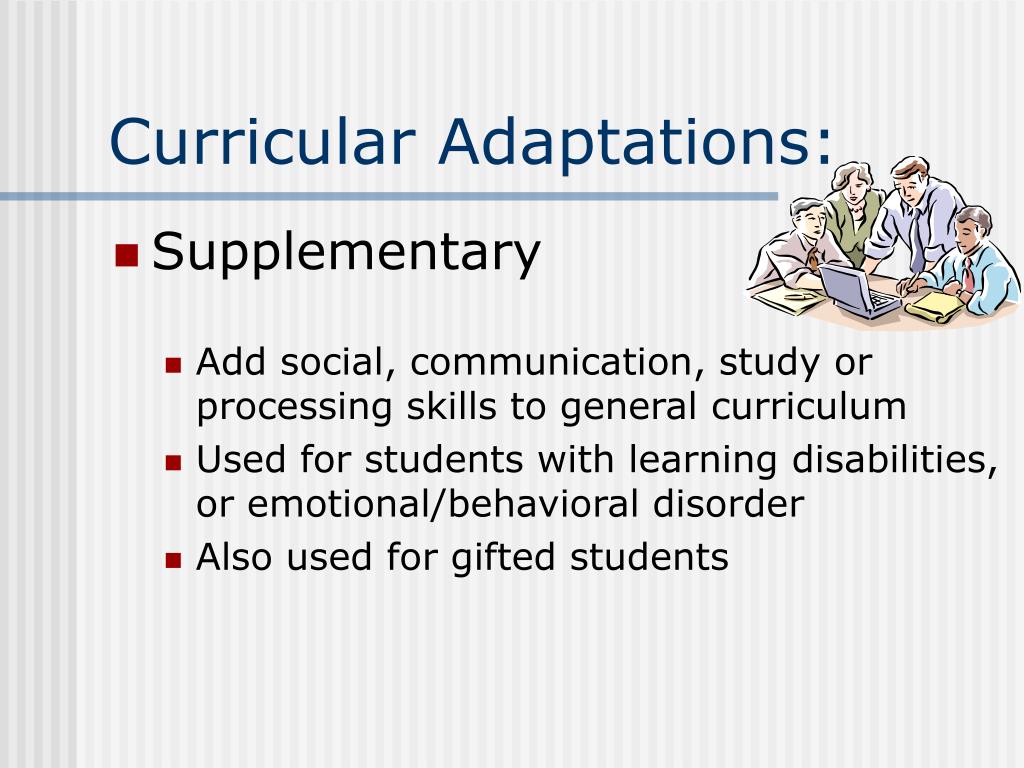 Curricular Adaptations:

Supplementary

Add social, communication, study or processing skills to general curriculum

Used for students with learning disabilities, or emotional/behavioral disorder

Also used for gifted students